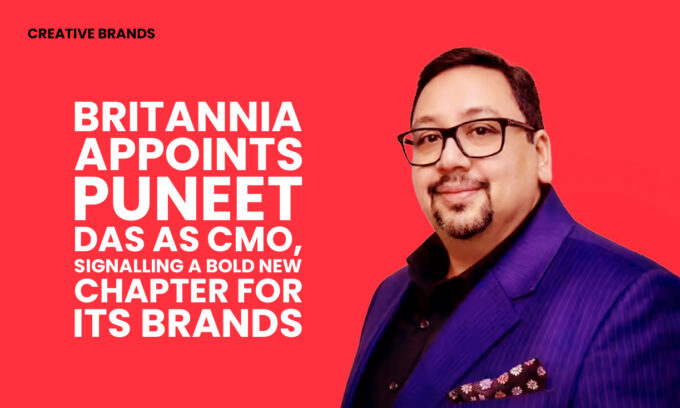 CREATIVE BRANDS

BRITANNIA APPOINTS PUNEET DAS AS CMO, SIGNALLING A BOLD NEW CHAPTER FOR ITS BRANDS